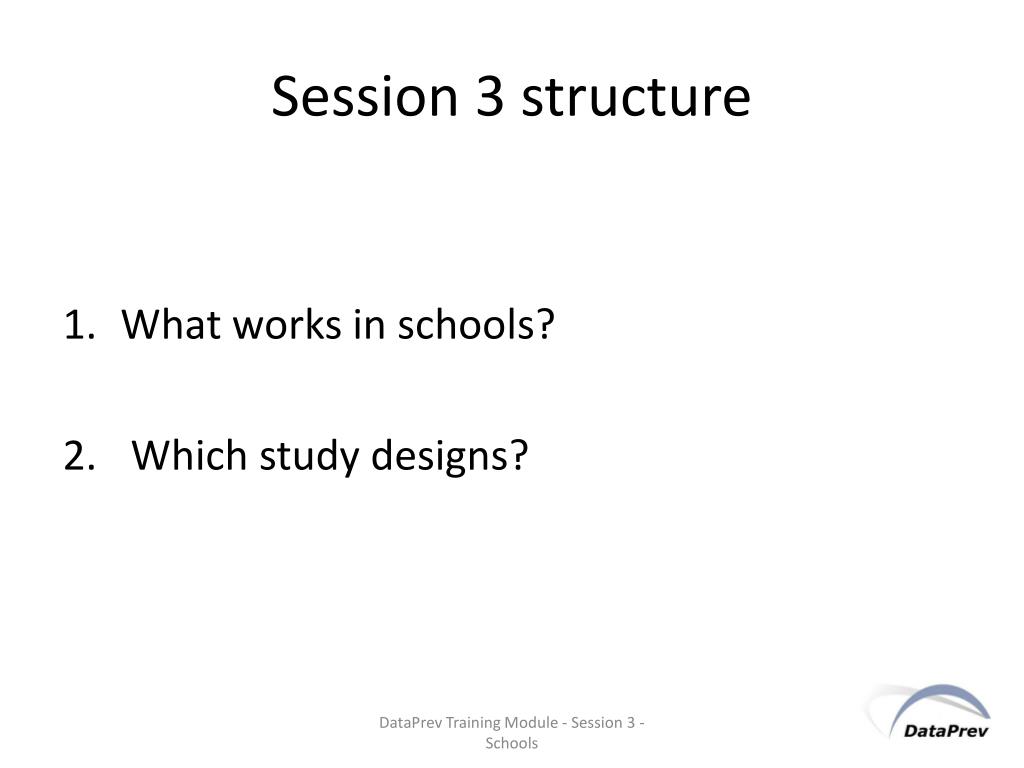 Session 3 structure

1. What works in schools?

2. Which study designs?

DataPrev Training Module - Session 3 - Schools

DataPrev